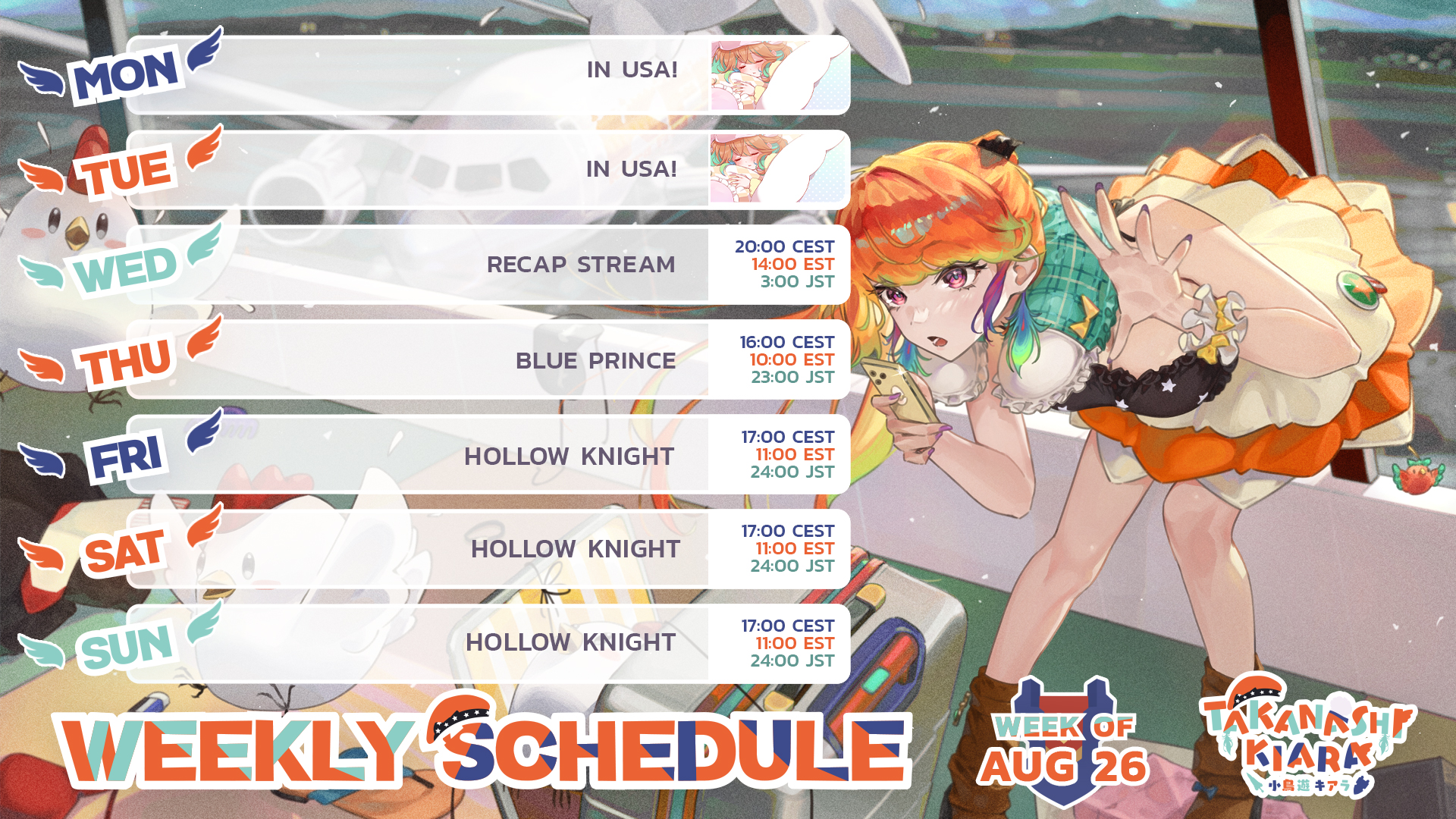 MON
IN USA!

TUE
IN USA!

WED
RECAP STREAM
20:00 CEST
14:00 EST
3:00 JST

THU
BLUE PRINCE
16:00 CEST
10:00 EST
23:00 JST

FRI
HOLLOW KNIGHT
17:00 CEST
11:00 EST
24:00 JST

SAT
HOLLOW KNIGHT
17:00 CEST
11:00 EST
24:00 JST

SUN
HOLLOW KNIGHT
17:00 CEST
11:00 EST
24:00 JST

WEEKLY SCHEDULE

WEEK OF
AUG 26

TAKANASHI
KIARA
小鳥遊キアラ